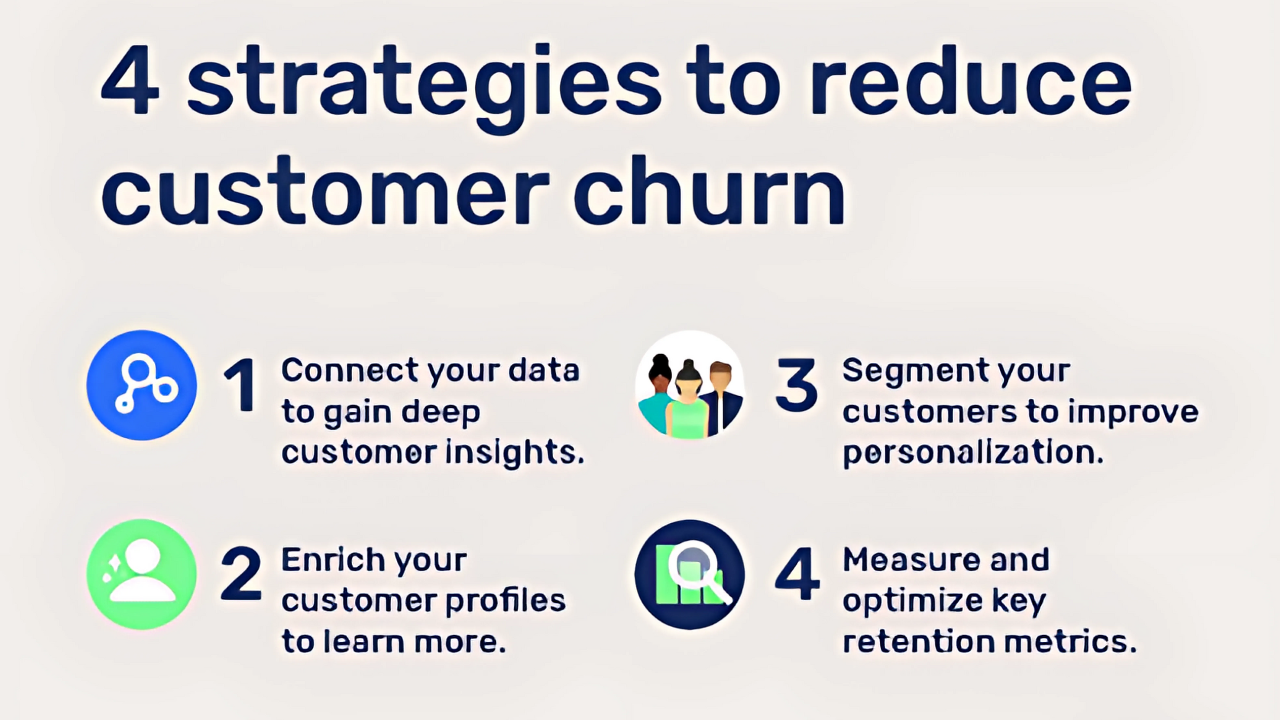 4 strategies to reduce customer churn

1 Connect your data to gain deep customer insights.

2 Enrich your customer profiles to learn more.

3 Segment your customers to improve personalization.

4 Measure and optimize key retention metrics.